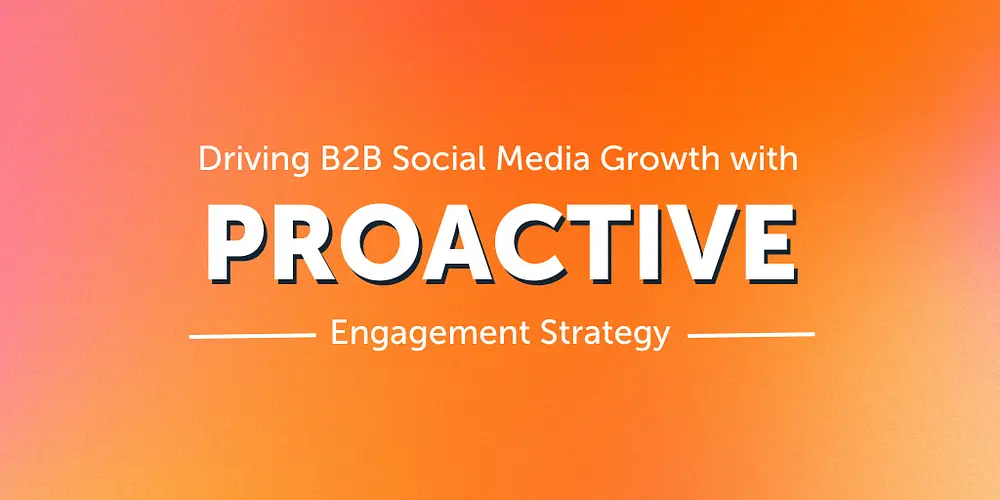 Driving B2B Social Media Growth with

PROACTIVE

Engagement Strategy